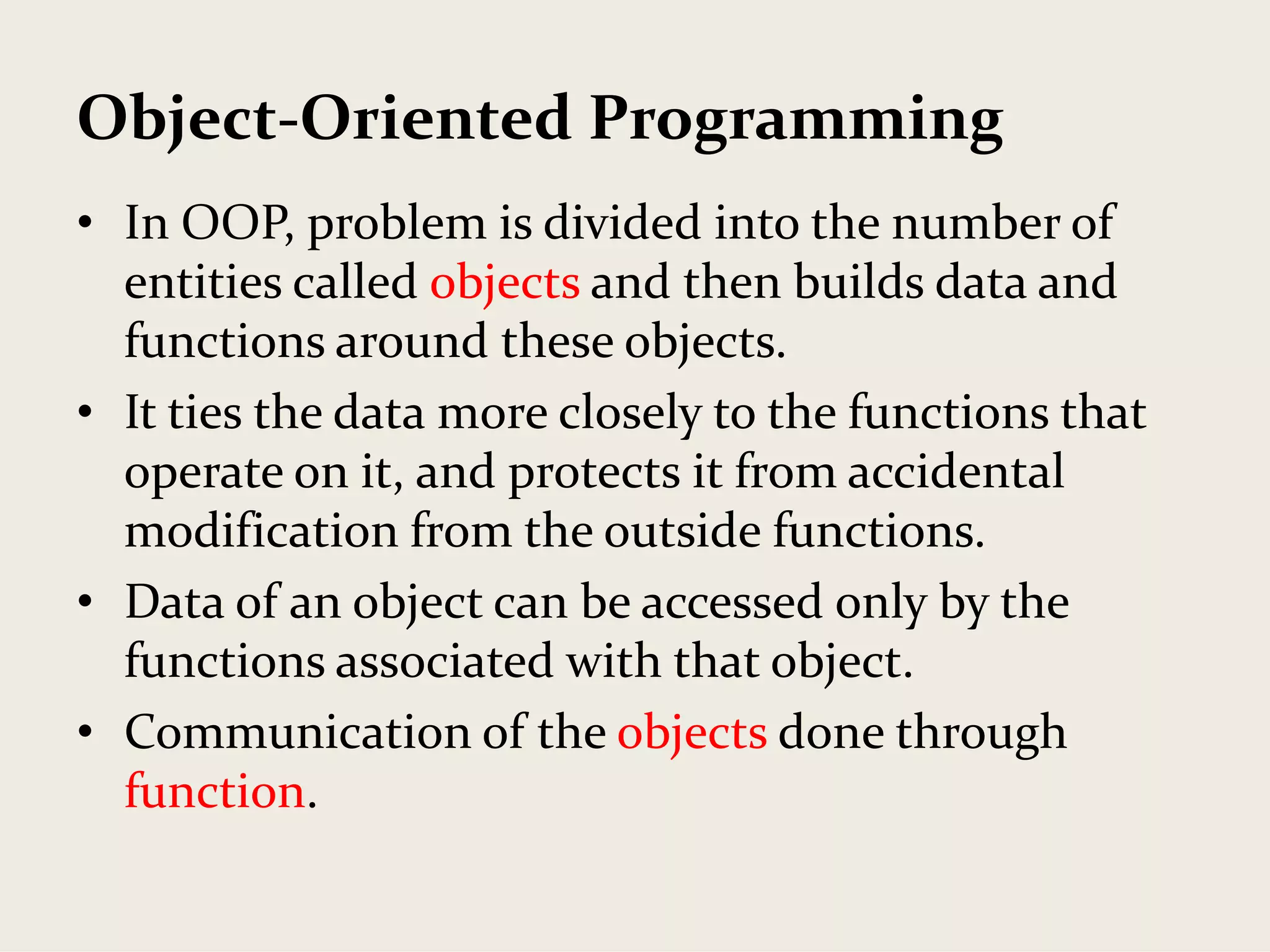 Object-Oriented Programming

• In OOP, problem is divided into the number of entities called objects and then builds data and functions around these objects.

• It ties the data more closely to the functions that operate on it, and protects it from accidental modification from the outside functions.

• Data of an object can be accessed only by the functions associated with that object.

• Communication of the objects done through function.